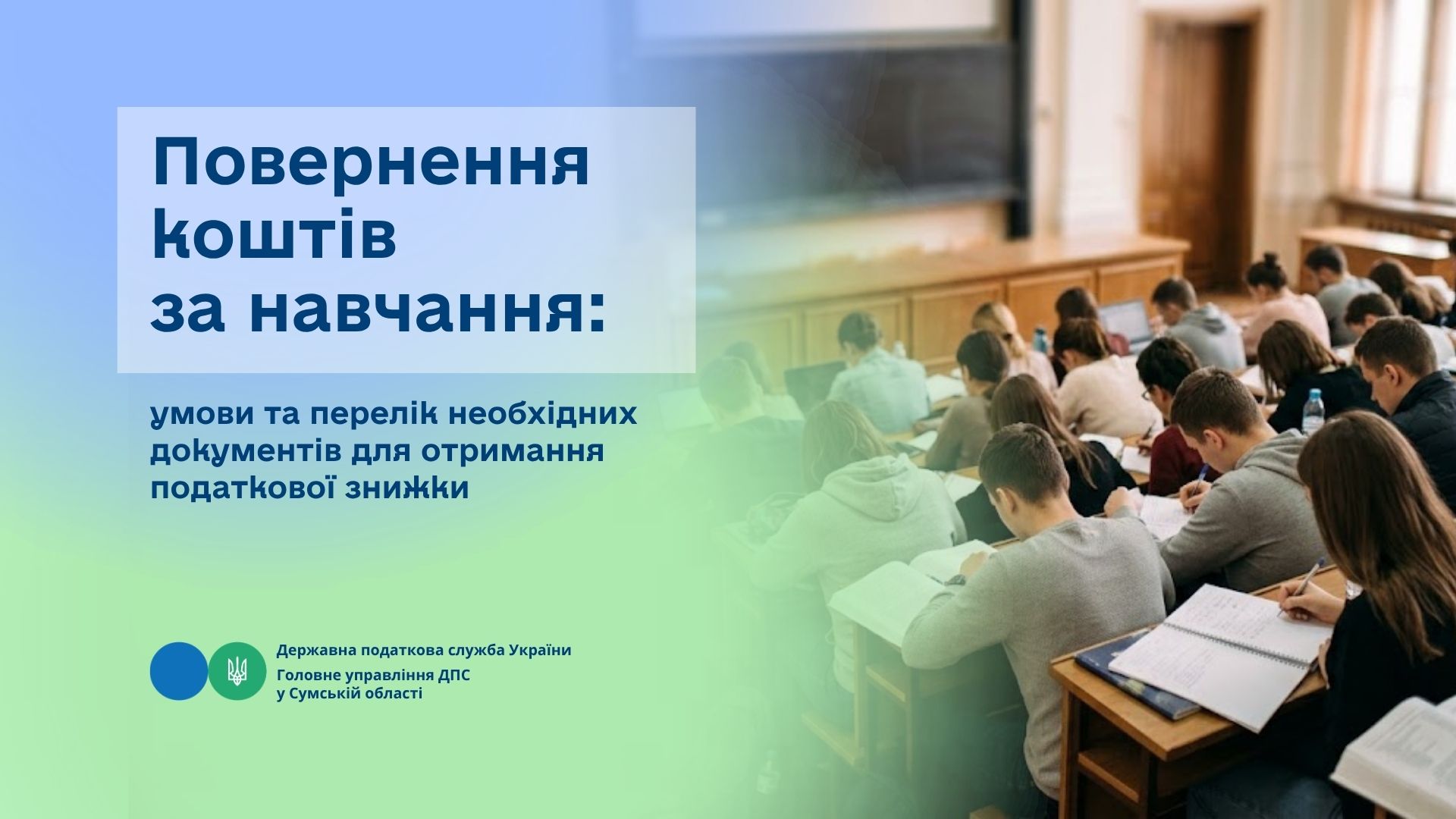 Повернення коштів за навчання:

умови та перелік необхідних документів для отримання податкової знижки

Державна податкова служба України

Головне управління ДПС
у Сумській області